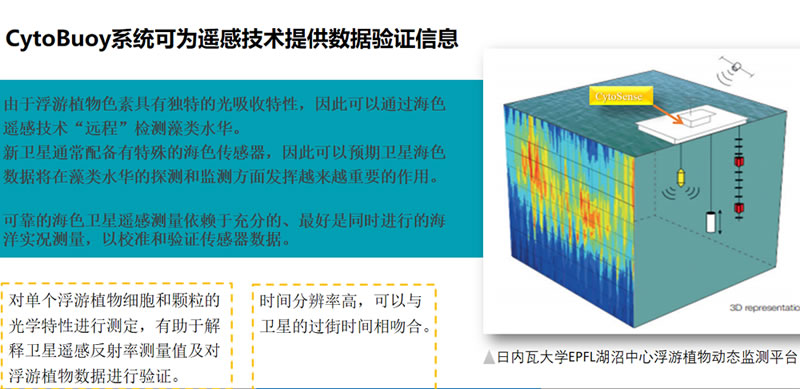 CytoBuoy系统可为遥感技术提供数据验证信息

由于浮游植物色素具有独特的光吸收特性，因此可以通过海色遥感技术“远程”检测藻类水华。
新卫星通常配备有特殊的海色传感器，因此可以预期卫星海色数据将在藻类水华的探测和监测方面发挥越来越重要的作用。

可靠的海色卫星遥感测量依赖于充分的、最好是同时进行的海洋实况测量，以校准和验证传感器数据。

对单个浮游植物细胞和颗粒的光学特性进行测定，有助于解释卫星遥感反射率测量值及对浮游植物数据进行验证。

时间分辨率高，可以与卫星的过街时间相吻合。

CytoSense

3D representatio

▲日内瓦大学EPFL湖沼中心浮游植物动态监测平台